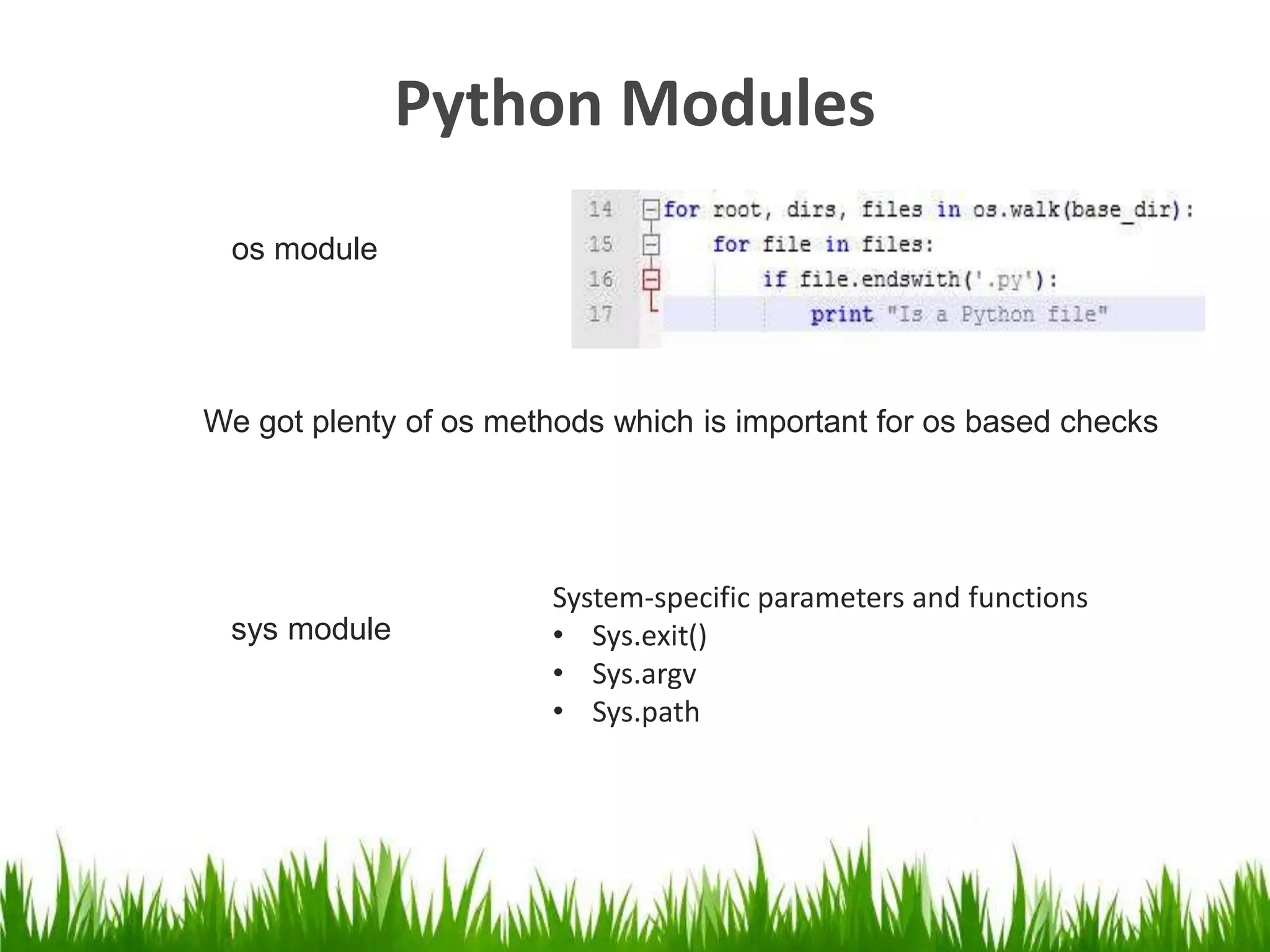 Python Modules

os module

14 for root, dirs, files in os.walk(base_dir):
15     for file in files:
16         if file.endswith('.py'):
17             print "Is a Python file"

We got plenty of os methods which is important for os based checks

sys module

System-specific parameters and functions
• Sys.exit()
• Sys.argv
• Sys.path